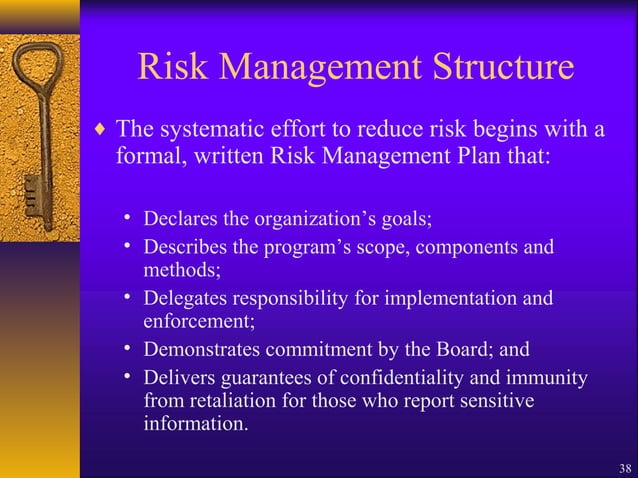 Risk Management Structure

♦ The systematic effort to reduce risk begins with a formal, written Risk Management Plan that:

• Declares the organization’s goals;
• Describes the program’s scope, components and methods;
• Delegates responsibility for implementation and enforcement;
• Demonstrates commitment by the Board; and
• Delivers guarantees of confidentiality and immunity from retaliation for those who report sensitive information.

38